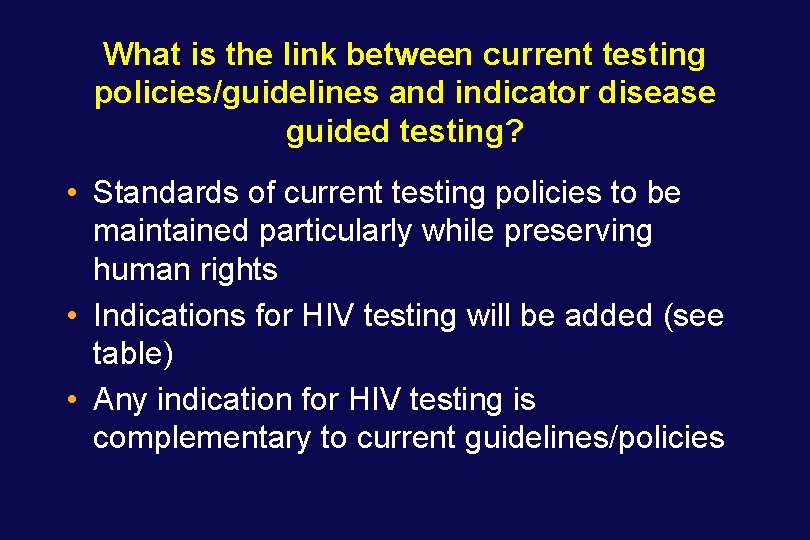 What is the link between current testing policies/guidelines and indicator disease guided testing?

• Standards of current testing policies to be maintained particularly while preserving human rights
• Indications for HIV testing will be added (see table)
• Any indication for HIV testing is complementary to current guidelines/policies